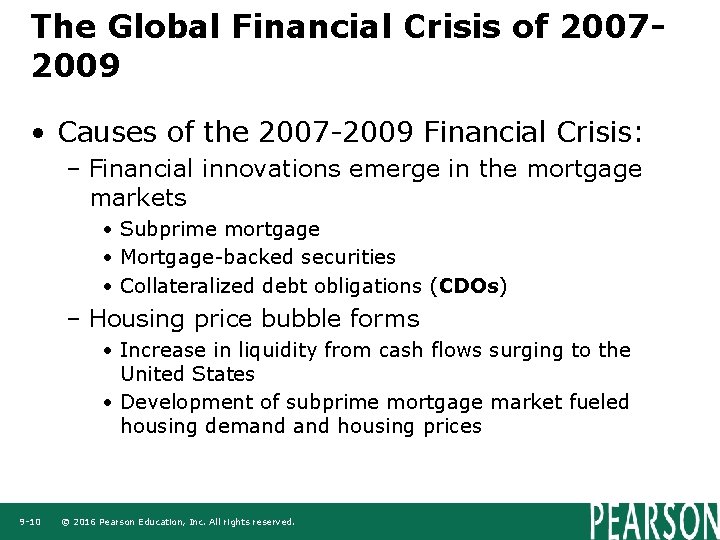 The Global Financial Crisis of 2007-2009

• Causes of the 2007-2009 Financial Crisis:
– Financial innovations emerge in the mortgage markets
• Subprime mortgage
• Mortgage-backed securities
• Collateralized debt obligations (CDOs)
– Housing price bubble forms
• Increase in liquidity from cash flows surging to the United States
• Development of subprime mortgage market fueled housing demand and housing prices

9-10 © 2016 Pearson Education, Inc. All rights reserved.

PEARSON